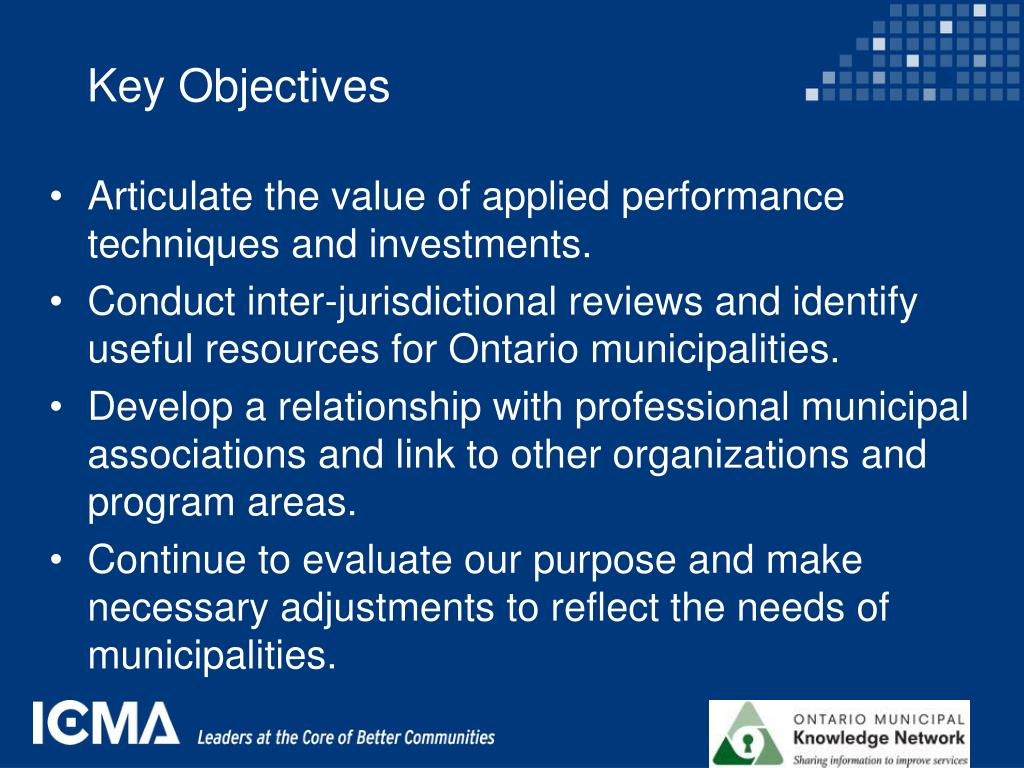 Key Objectives

• Articulate the value of applied performance techniques and investments.
• Conduct inter-jurisdictional reviews and identify useful resources for Ontario municipalities.
• Develop a relationship with professional municipal associations and link to other organizations and program areas.
• Continue to evaluate our purpose and make necessary adjustments to reflect the needs of municipalities.

ICMA Leaders at the Core of Better Communities

ONTARIO MUNICIPAL Knowledge Network Sharing information to improve services